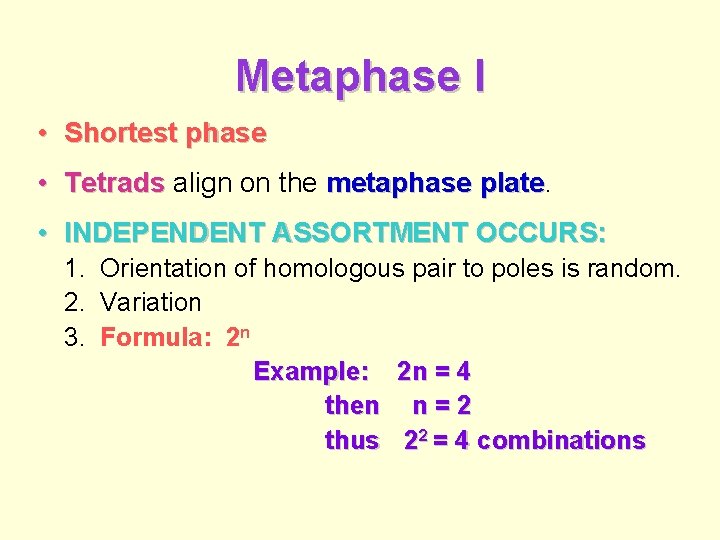 Metaphase I

• Shortest phase

• Tetrads align on the metaphase plate.

• INDEPENDENT ASSORTMENT OCCURS:
1. Orientation of homologous pair to poles is random.
2. Variation
3. Formula: $2^n$

Example: $2n = 4$
then $n = 2$
thus $2^2 = 4$ combinations